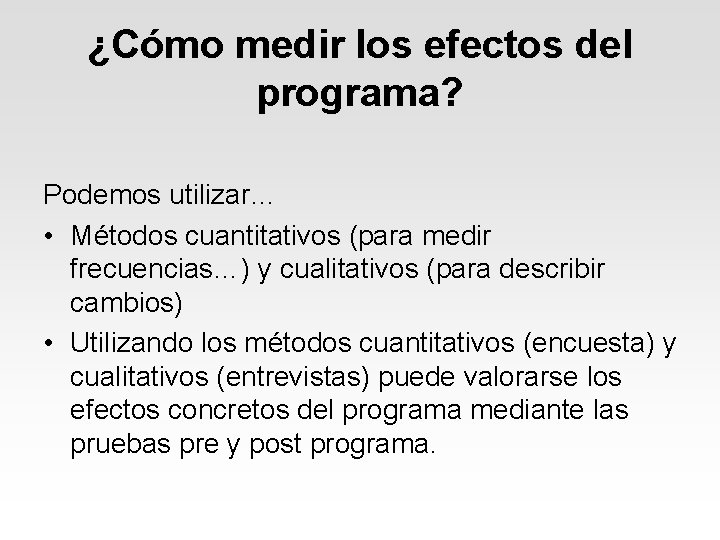 ¿Cómo medir los efectos del programa?

Podemos utilizar...

• Métodos cuantitativos (para medir frecuencias...) y cualitativos (para describir cambios)

• Utilizando los métodos cuantitativos (encuesta) y cualitativos (entrevistas) puede valorarse los efectos concretos del programa mediante las pruebas pre y post programa.